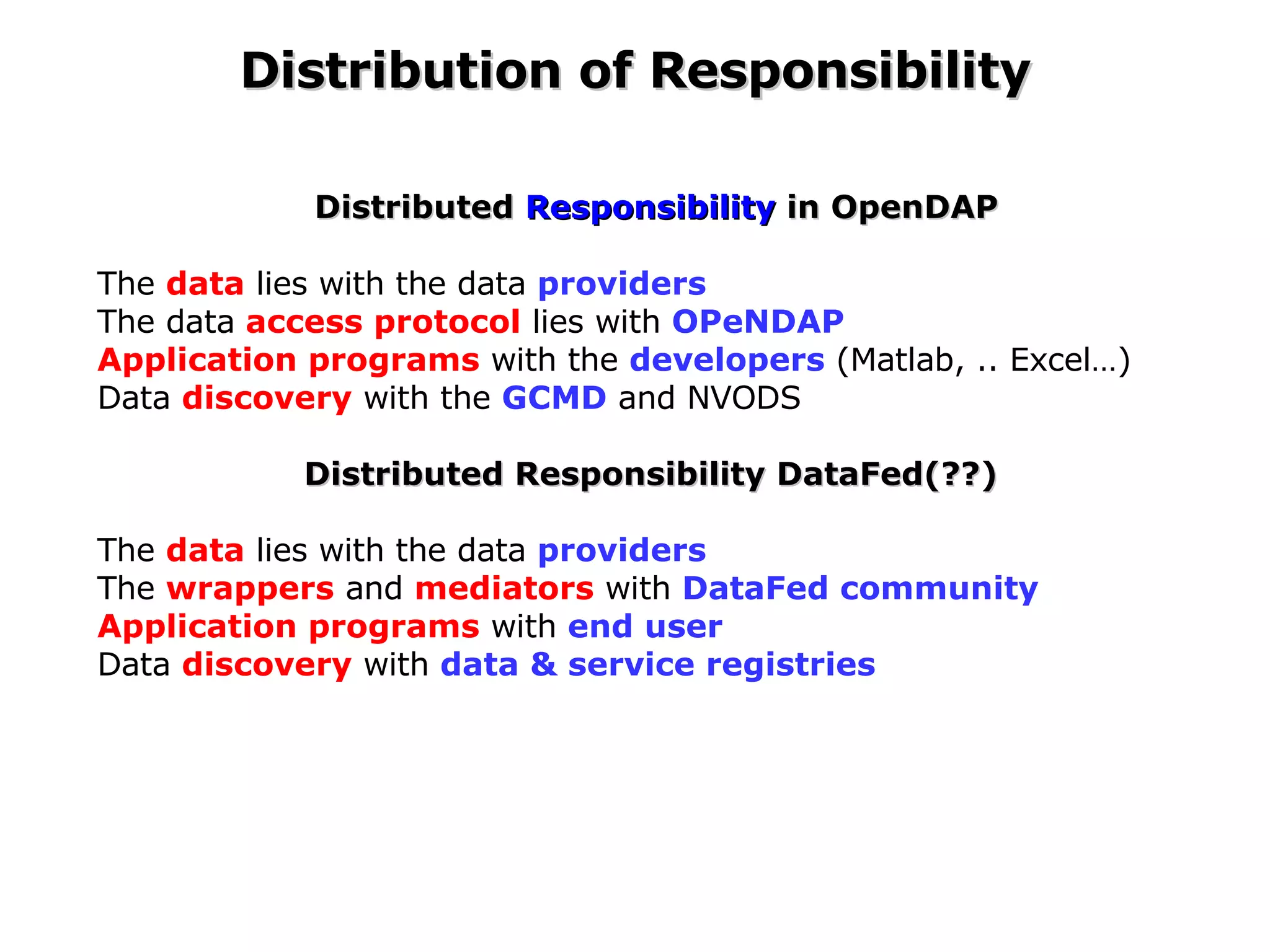 Distribution of Responsibility

Distributed Responsibility in OpenDAP

The data lies with the data providers
The data access protocol lies with OPeNDAP
Application programs with the developers (Matlab, .. Excel…)
Data discovery with the GCMD and NVODS

Distributed Responsibility DataFed(??)

The data lies with the data providers
The wrappers and mediators with DataFed community
Application programs with end user
Data discovery with data & service registries